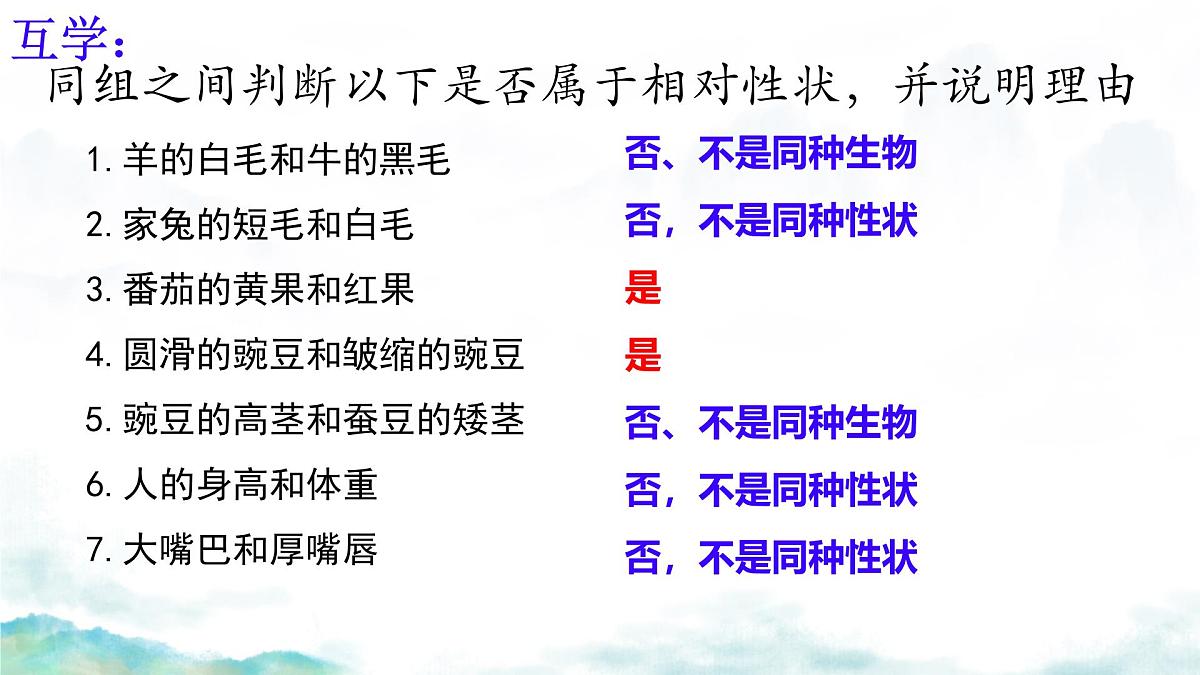 互学：
同组之间判断以下是否属于相对性状，并说明理由

1. 羊的白毛和牛的黑毛　否、不是同种生物
2. 家兔的短毛和白毛　否，不是同种性状
3. 番茄的黄果和红果　是
4. 圆滑的豌豆和皱缩的豌豆　是
5. 豌豆的高茎和蚕豆的矮茎　否、不是同种生物
6. 人的身高和体重　否，不是同种性状
7. 大嘴巴和厚嘴唇　否，不是同种性状